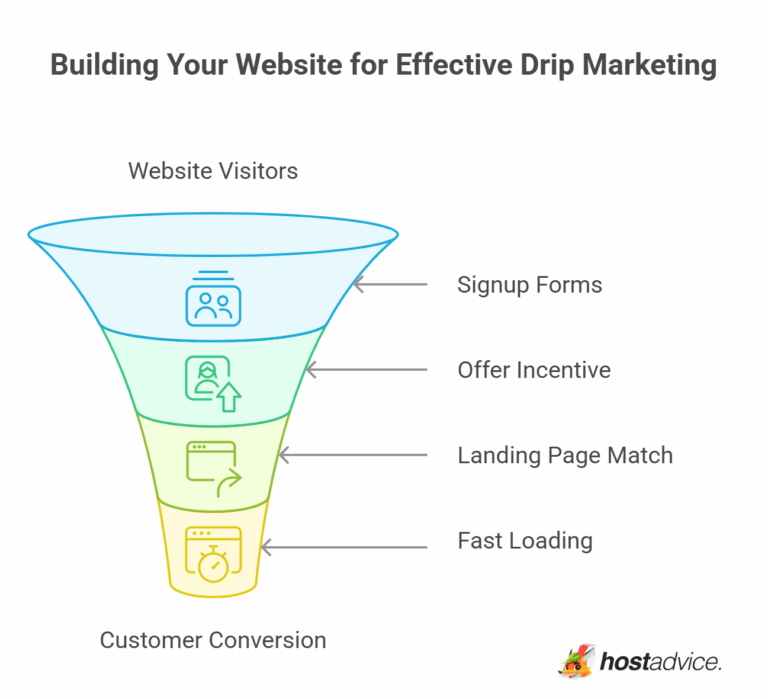 Building Your Website for Effective Drip Marketing

Website Visitors

Signup Forms

Offer Incentive

Landing Page Match

Fast Loading

Customer Conversion

hostadvice.